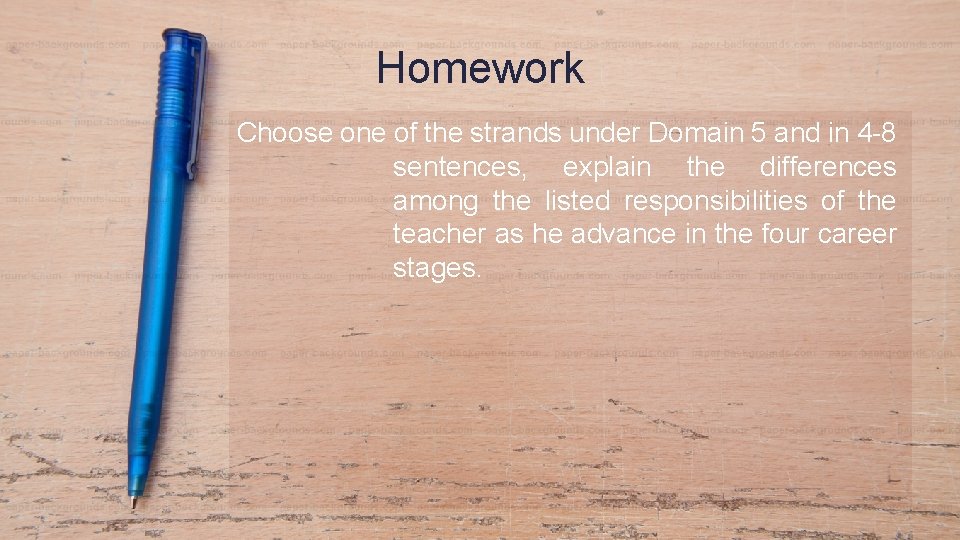 Homework

Choose one of the strands under Domain 5 and in 4-8 sentences, explain the differences among the listed responsibilities of the teacher as he advance in the four career stages.